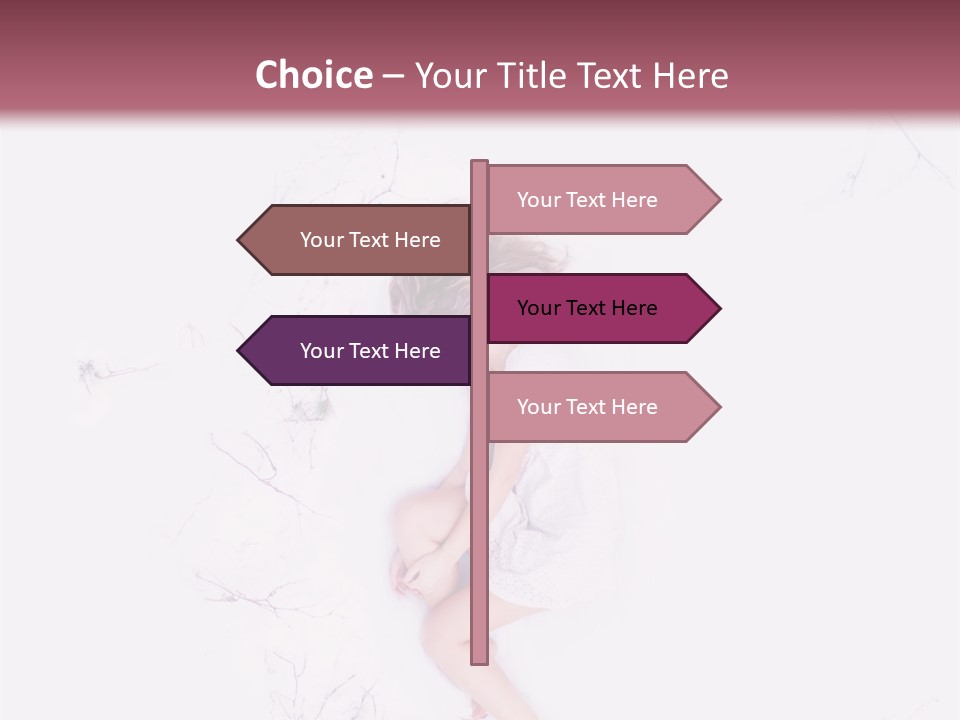 Choice – Your Title Text Here

Your Text Here

Your Text Here

Your Text Here

Your Text Here

Your Text Here